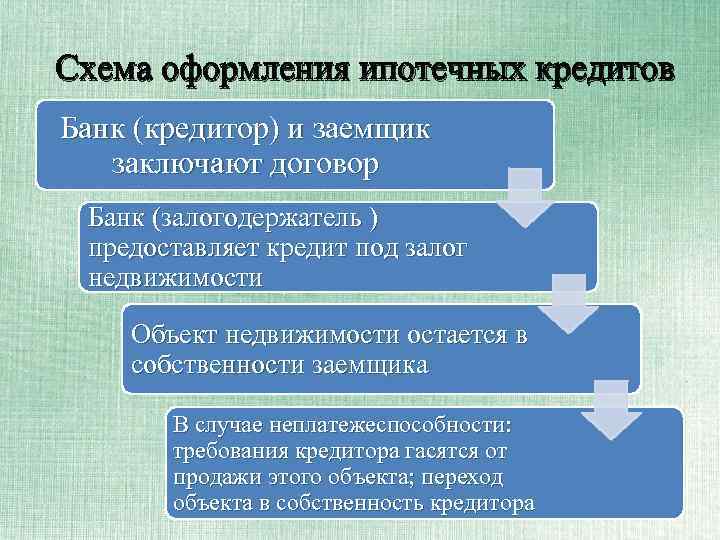 Схема оформления ипотечных кредитов

Банк (кредитор) и заемщик заключают договор

Банк (залогодержатель ) предоставляет кредит под залог недвижимости

Объект недвижимости остается в собственности заемщика

В случае неплатежеспособности: требования кредитора гасятся от продажи этого объекта; переход объекта в собственность кредитора